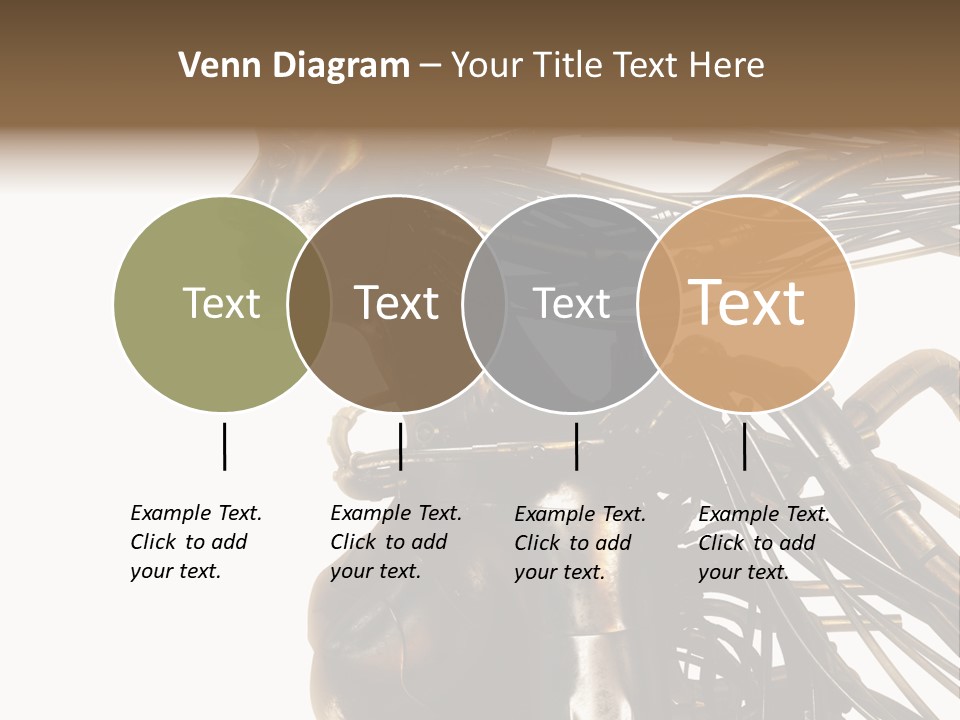 Venn Diagram – Your Title Text Here

Text

Text

Text

Text

Example Text. Click to add your text.

Example Text. Click to add your text.

Example Text. Click to add your text.

Example Text. Click to add your text.